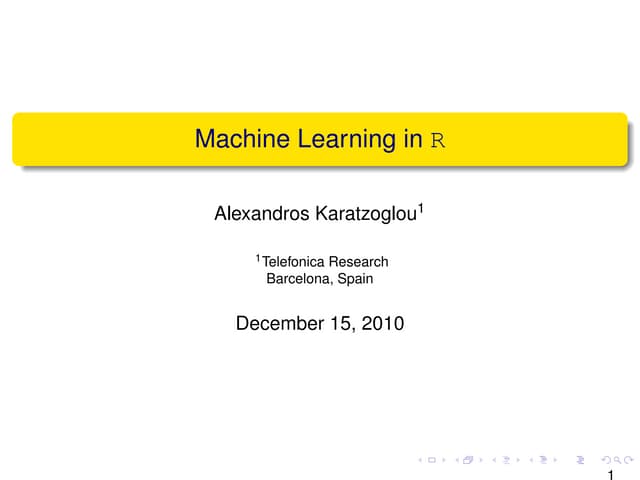 Machine Learning in R

Alexandros Karatzoglou$^1$

$^1$Telefonica Research
Barcelona, Spain

December 15, 2010

1